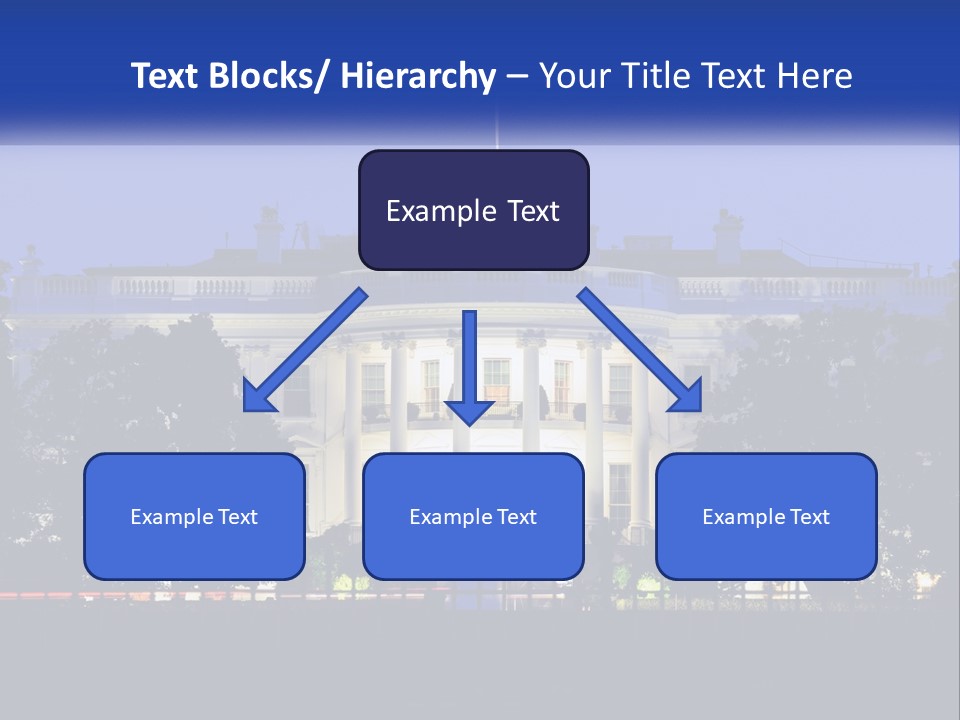 Text Blocks/ Hierarchy – Your Title Text Here

Example Text

Example Text

Example Text

Example Text